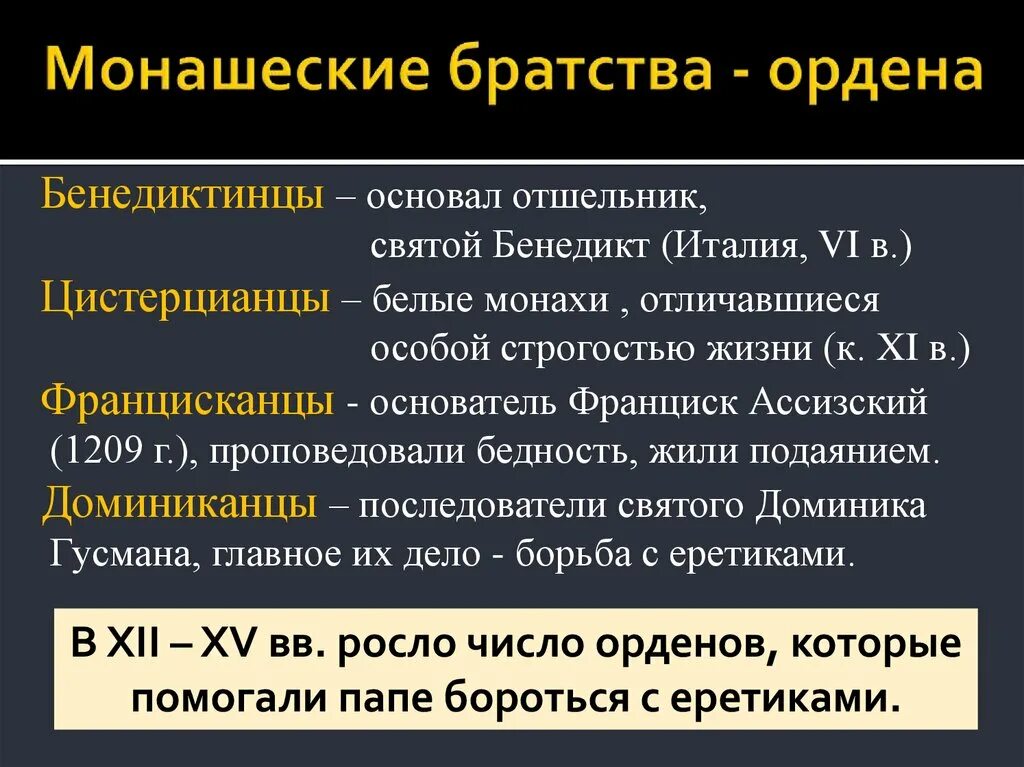 Монашеские братства - ордена

Бенедиктинцы – основал отшельник, святой Бенедикт (Италия, VI в.)

Цистерцианцы – белые монахи , отличавшиеся особой строгостью жизни (к. XI в.)

Францисканцы - основатель Франциск Ассизский (1209 г.), проповедовали бедность, жили подаянием.

Доминиканцы – последователи святого Доминика Гусмана, главное их дело - борьба с еретиками.

В XII – XV вв. росло число орденов, которые помогали папе бороться с еретиками.